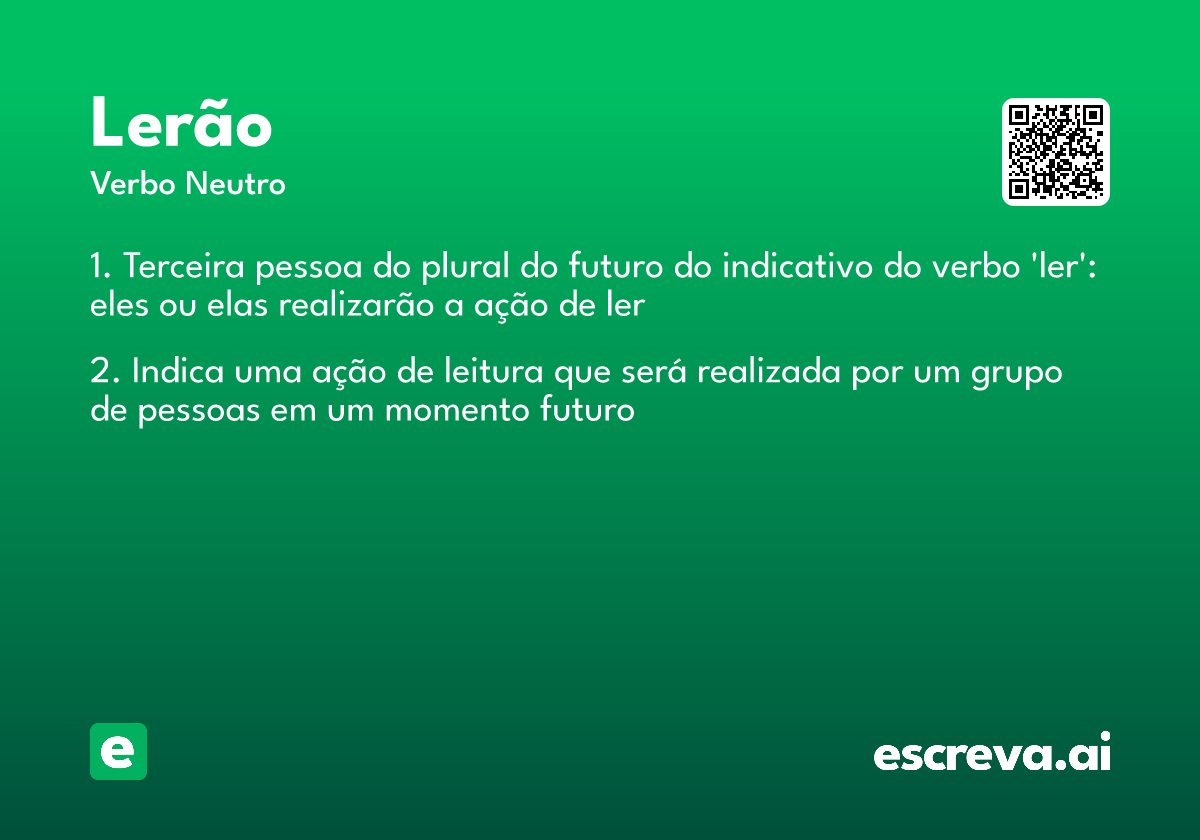 Lerão
Verbo Neutro

1. Terceira pessoa do plural do futuro do indicativo do verbo 'ler': eles ou elas realizarão a ação de ler

2. Indica uma ação de leitura que será realizada por um grupo de pessoas em um momento futuro

e

escreva.ai